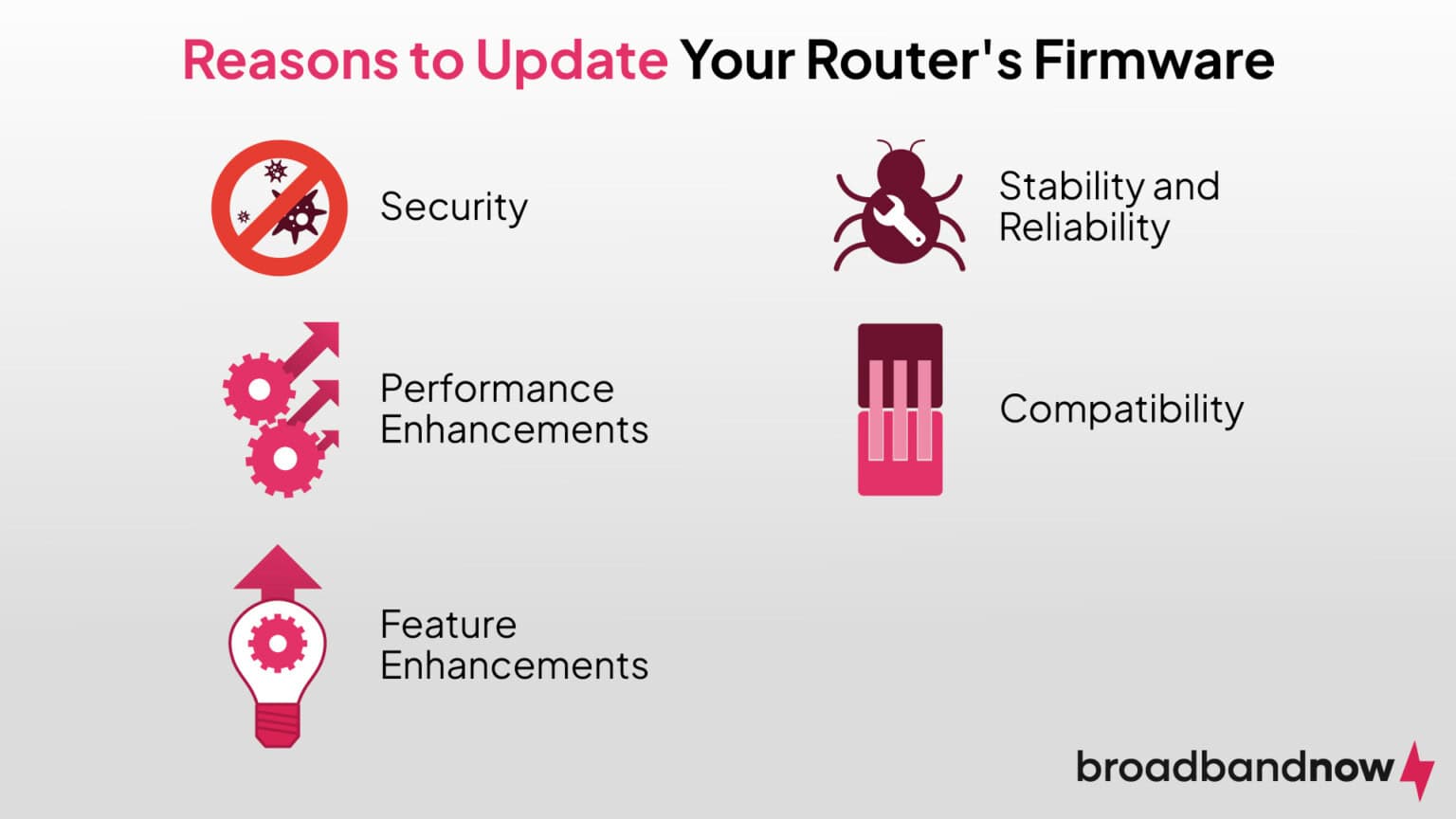 Reasons to Update Your Router's Firmware

Security

Performance Enhancements

Feature Enhancements

Stability and Reliability

Compatibility

broadbandnow